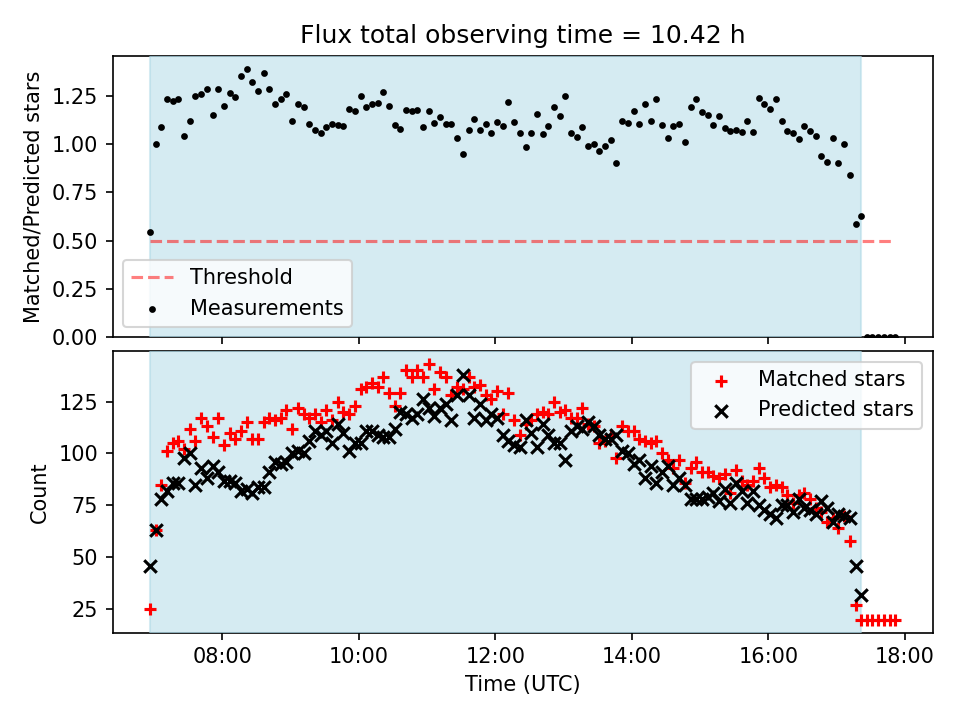 Flux total observing time = 10.42 h

Matched/Predicted stars

1.25
1.00
0.75
0.50
0.25
0.00

Threshold
Measurements

Count

125
100
75
50
25

Matched stars
Predicted stars

08:00
10:00
12:00
14:00
16:00
18:00

Time (UTC)